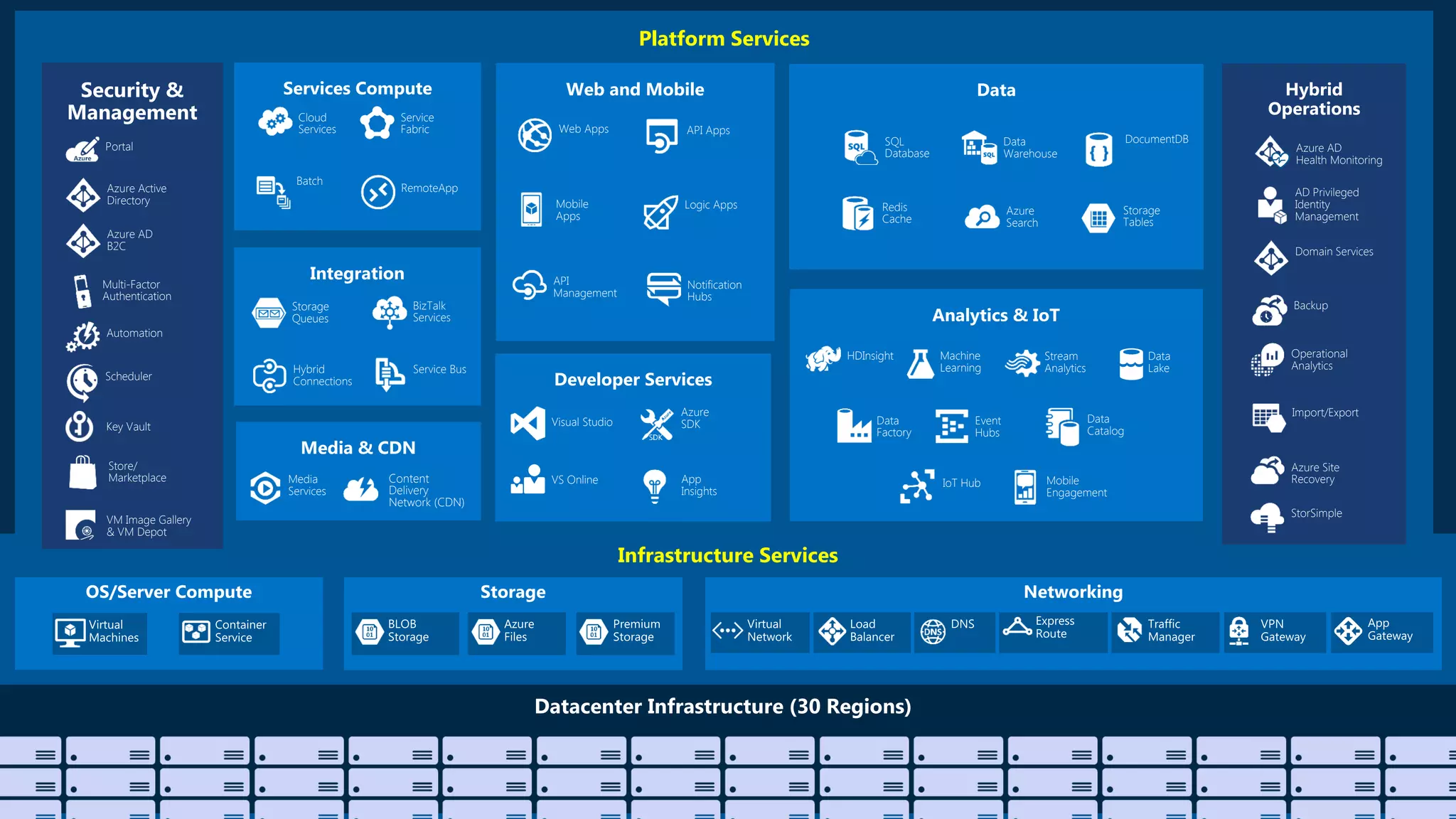 Platform Services

Security & Management

Portal

Azure Active Directory

Azure AD B2C

Multi-Factor Authentication

Automation

Scheduler

Key Vault

Store/ Marketplace

VM Image Gallery & VM Depot

Services Compute

Cloud Services

Service Fabric

Batch

RemoteApp

Integration

Storage Queues

BizTalk Services

Hybrid Connections

Service Bus

Media & CDN

Media Services

Content Delivery Network (CDN)

Web and Mobile

Web Apps

API Apps

Mobile Apps

Logic Apps

API Management

Notification Hubs

Developer Services

Visual Studio

Azure SDK

VS Online

App Insights

Data

SQL Database

Data Warehouse

DocumentDB

Redis Cache

Azure Search

Storage Tables

Analytics & IoT

HDInsight

Machine Learning

Stream Analytics

Data Lake

Data Factory

Event Hubs

Data Catalog

IoT Hub

Mobile Engagement

Hybrid Operations

Azure AD Health Monitoring

AD Privileged Identity Management

Domain Services

Backup

Operational Analytics

Import/Export

Azure Site Recovery

StorSimple

Infrastructure Services

OS/Server Compute

Virtual Machines

Container Service

Storage

BLOB Storage

Azure Files

Premium Storage

Networking

Virtual Network

Load Balancer

DNS

Express Route

Traffic Manager

VPN Gateway

App Gateway

Datacenter Infrastructure (30 Regions)